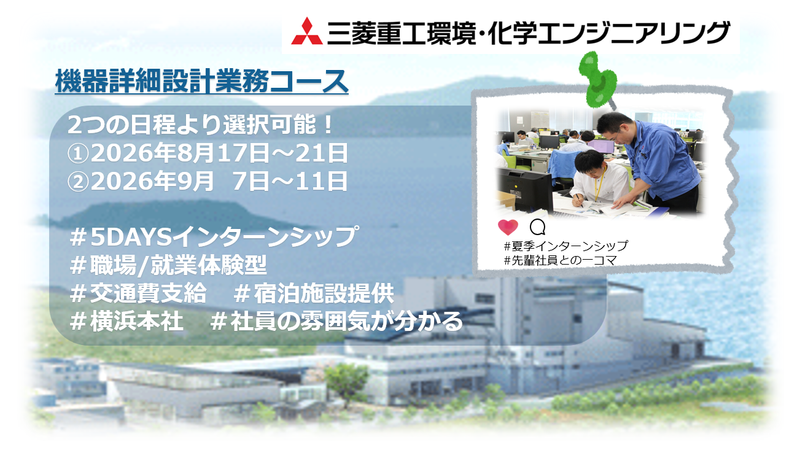 三菱重工環境・化学エンジニアリング

機器詳細設計業務コース

2つの日程より選択可能！
①2026年8月17日～21日
②2026年9月 7日～11日

＃5DAYSインターンシップ
＃職場/就業体験型
＃交通費支給 ＃宿泊施設提供
＃横浜本社 ＃社員の雰囲気が分かる

#夏季インターンシップ
#先輩社員との一コマ